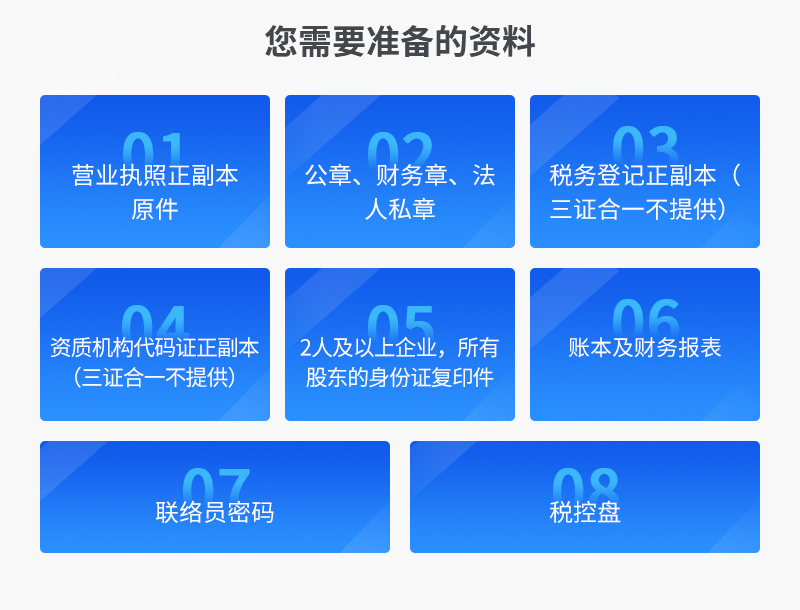 您需要准备的资料

01
营业执照正副本原件

02
公章、财务章、法人私章

03
税务登记正副本（三证合一不提供）

04
资质机构代码证正副本（三证合一不提供）

05
2人及以上企业，所有股东的身份证复印件

06
账本及财务报表

07
联络员密码

08
税控盘